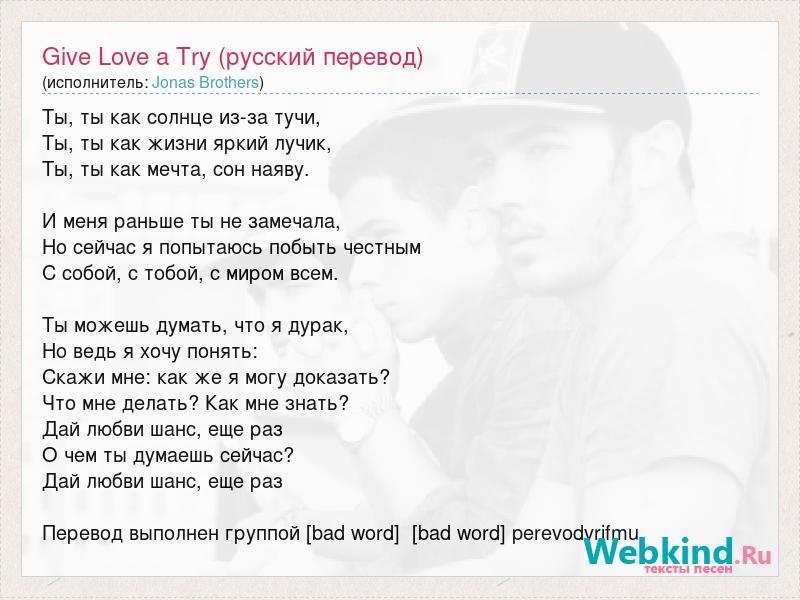 Give Love a Try (русский перевод)
(исполнитель: Jonas Brothers)

Ты, ты как солнце из-за тучи,
Ты, ты как жизни яркий лучик,
Ты, ты как мечта, сон наяву.

И меня раньше ты не замечала,
Но сейчас я попытаюсь побыть честным
С собой, с тобой, с миром всем.

Ты можешь думать, что я дурак,
Но ведь я хочу понять:
Скажи мне: как же я могу доказать?
Что мне делать? Как мне знать?
Дай любви шанс, еще раз
О чем ты думаешь сейчас?
Дай любви шанс, еще раз

Перевод выполнен группой [bad word] [bad word] perevodvrifmu

Webkind.Ru
тексты песен